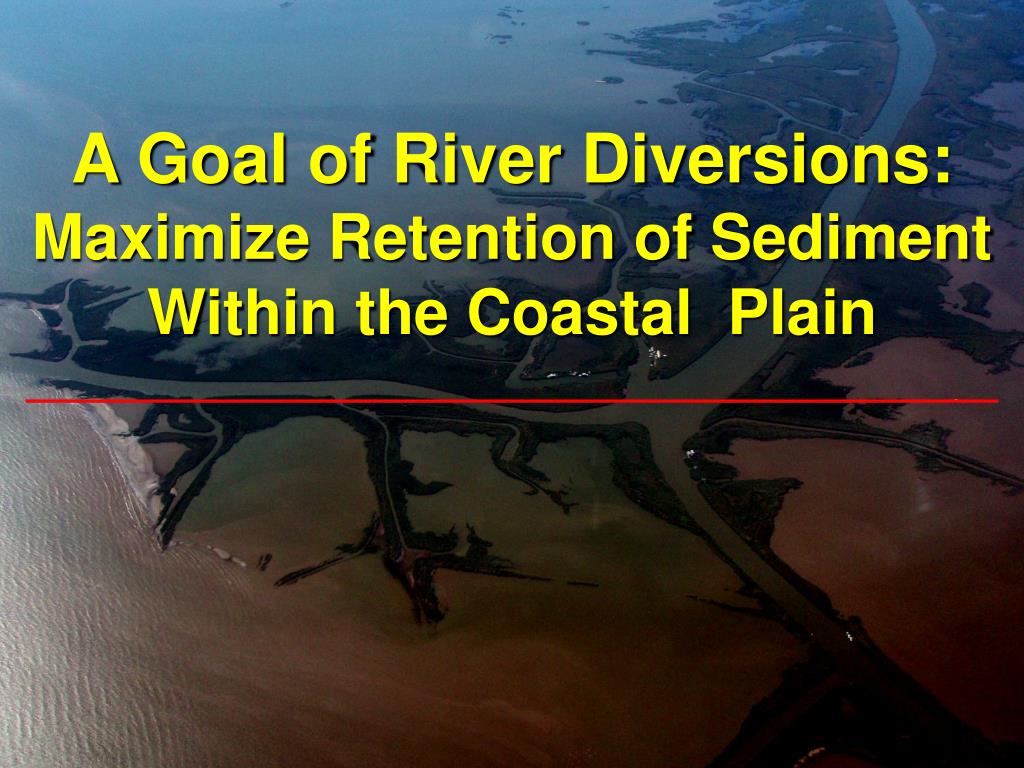 A Goal of River Diversions:
Maximize Retention of Sediment Within the Coastal Plain